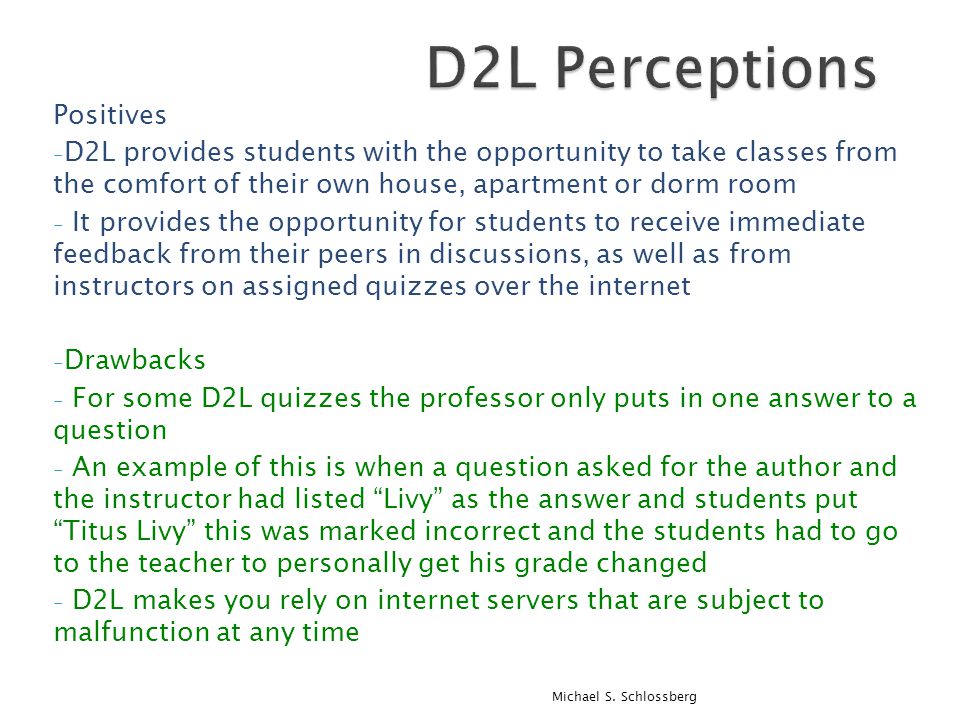 D2L Perceptions

Positives

-D2L provides students with the opportunity to take classes from the comfort of their own house, apartment or dorm room

- It provides the opportunity for students to receive immediate feedback from their peers in discussions, as well as from instructors on assigned quizzes over the internet

-Drawbacks

- For some D2L quizzes the professor only puts in one answer to a question

- An example of this is when a question asked for the author and the instructor had listed “Livy” as the answer and students put “Titus Livy” this was marked incorrect and the students had to go to the teacher to personally get his grade changed

- D2L makes you rely on internet servers that are subject to malfunction at any time

Michael S. Schlossberg